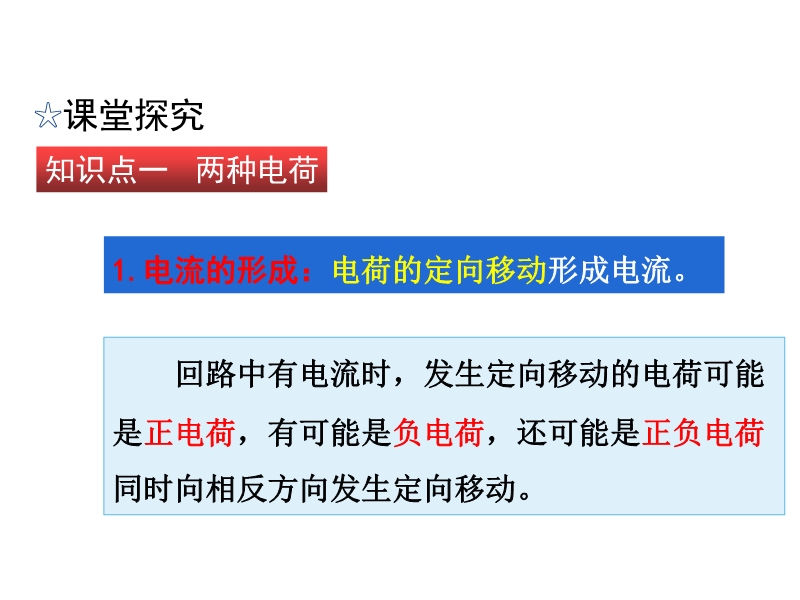 ☆课堂探究

知识点一　两种电荷

1. 电流的形成：电荷的定向移动形成电流。

回路中有电流时，发生定向移动的电荷可能是正电荷，有可能是负电荷，还可能是正负电荷同时向相反方向发生定向移动。